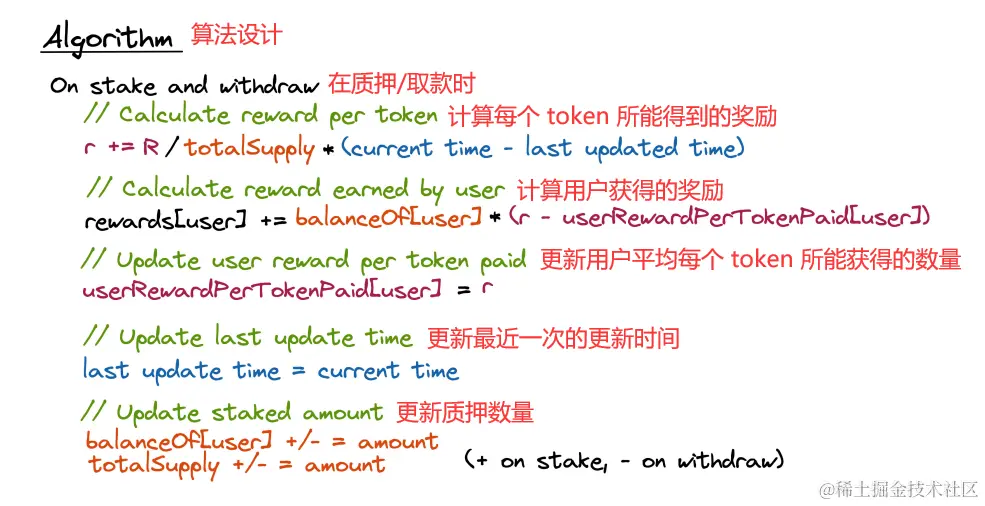 Algorithm 算法设计

On stake and withdraw 在质押/取款时

// Calculate reward per token 计算每个 token 所能得到的奖励
r += R / totalSupply * (current time - last updated time)

// Calculate reward earned by user 计算用户获得的奖励
rewards[user] += balanceOf[user] * (r - userRewardPerTokenPaid[user])

// Update user reward per token paid 更新用户平均每个 token 所能获得的数量
userRewardPerTokenPaid[user] = r

// Update last update time 更新最近一次的更新时间
last update time = current time

// Update staked amount 更新质押数量
balanceOf[user] +/- = amount
totalSupply +/- = amount (+ on stake, - on withdraw)

@稀土掘金技术社区